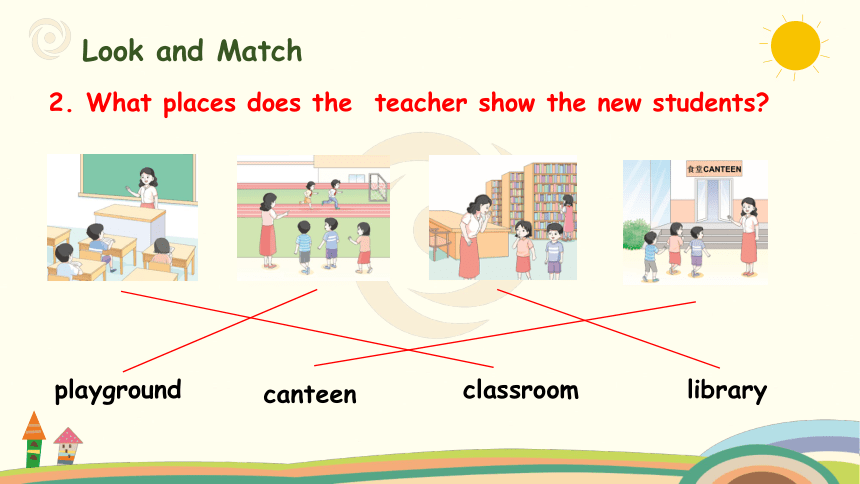 Look and Match

2. What places does the teacher show the new students?

食堂CANTEEN

playground canteen classroom library